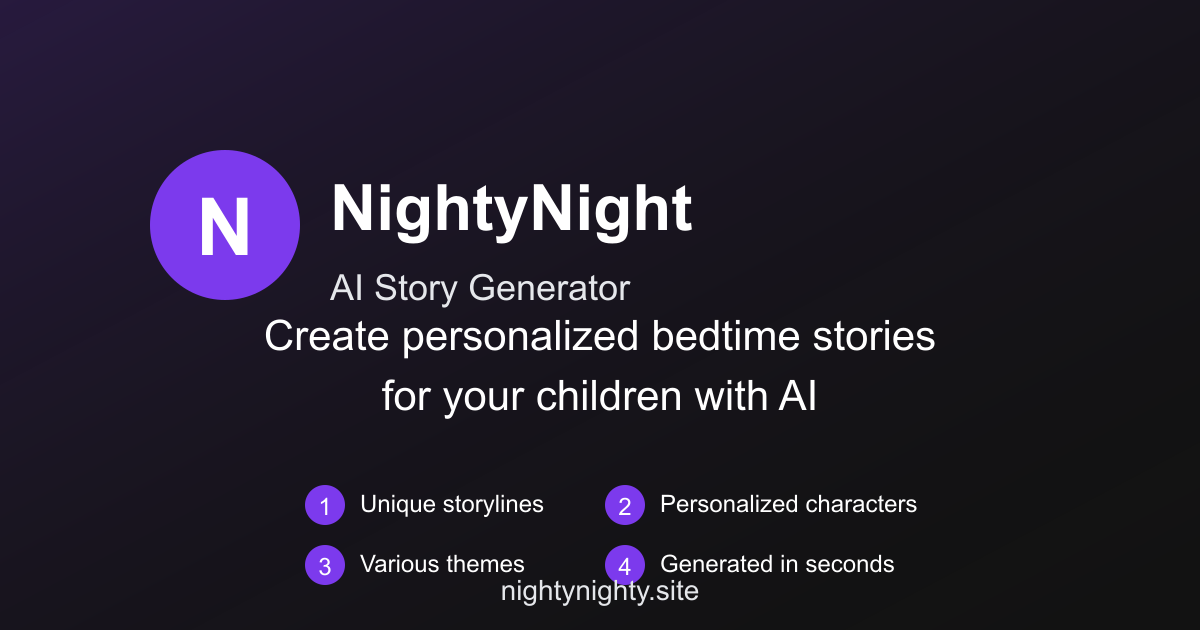 N

NightyNight

AI Story Generator

Create personalized bedtime stories for your children with AI

1 Unique storylines

2 Personalized characters

3 Various themes

4 Generated in seconds

nightynighty.site